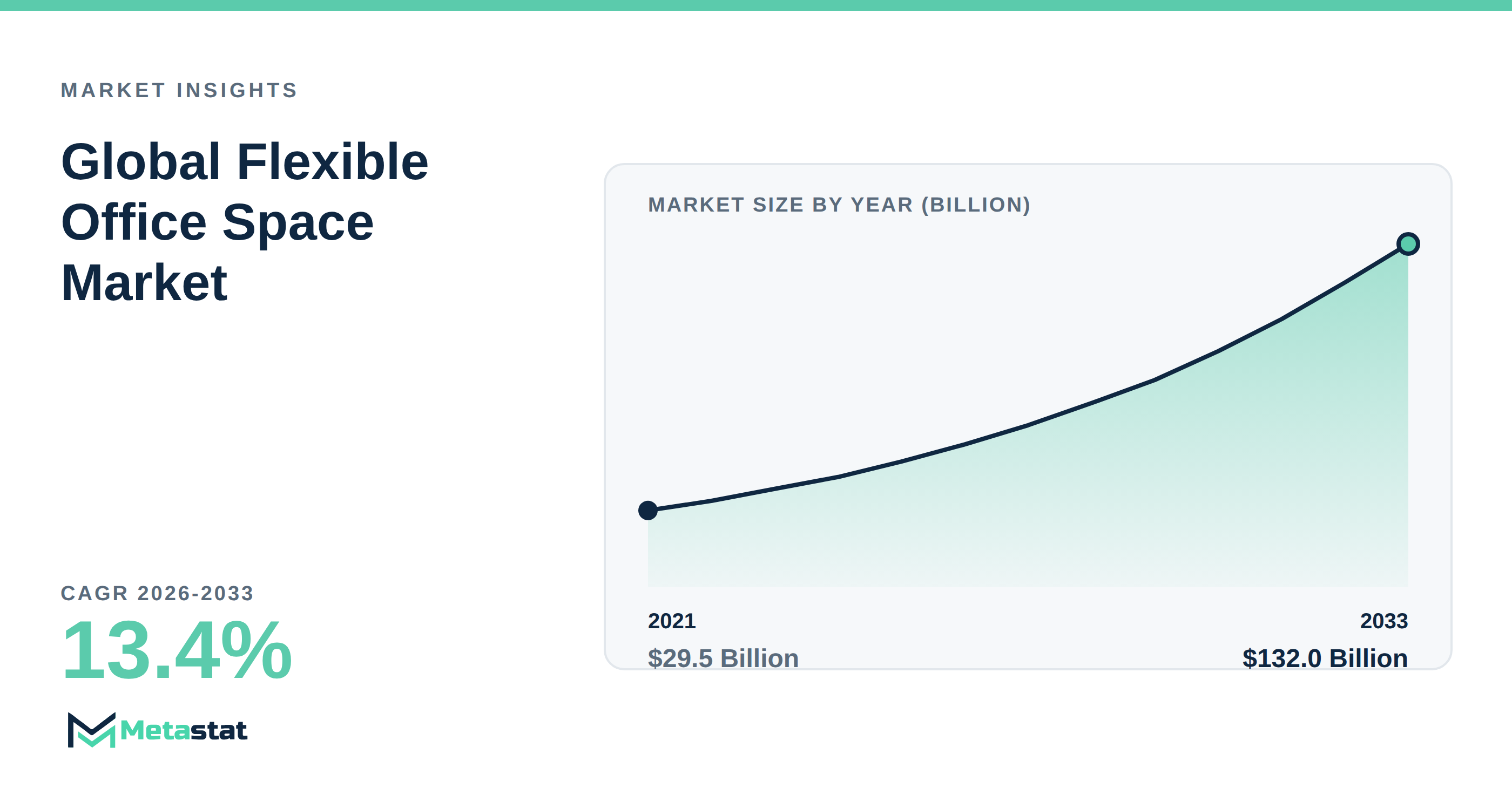 MARKET INSIGHTS

Global Flexible Office Space Market

CAGR 2026-2033

13.4%

Metastat

MARKET SIZE BY YEAR (BILLION)

2021

$29.5 Billion

2033

$132.0 Billion